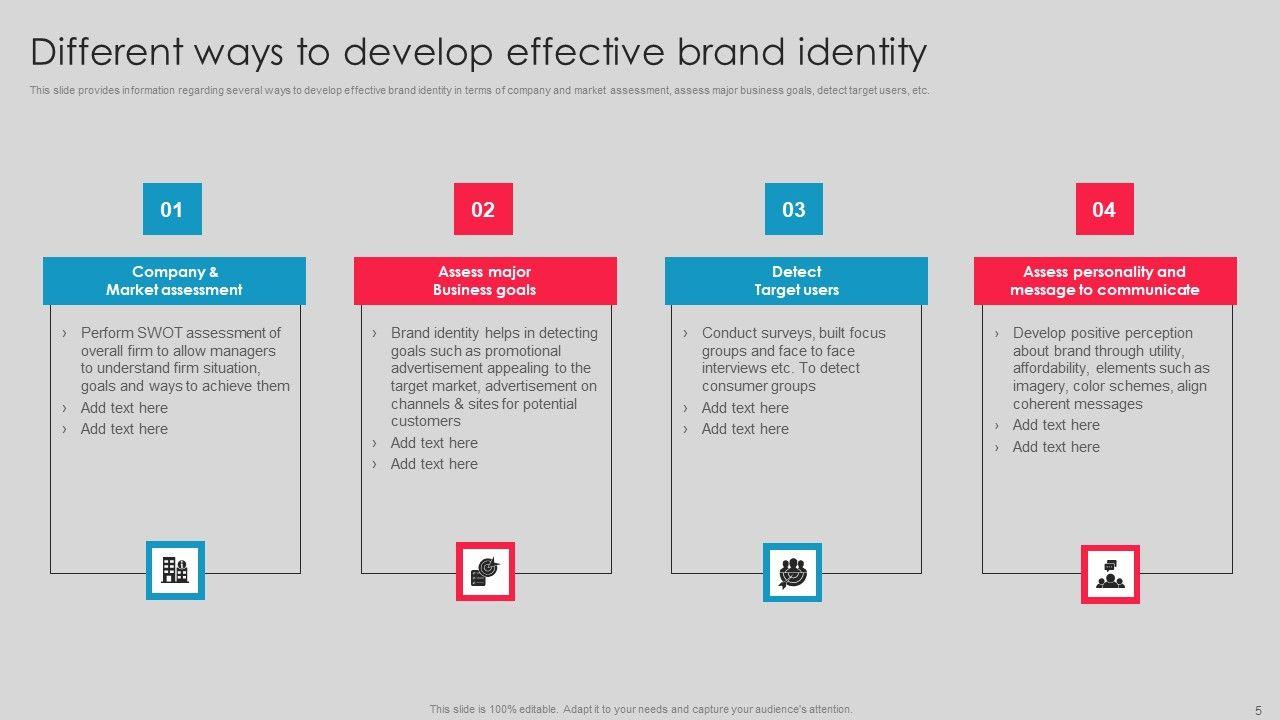 Different ways to develop effective brand identity

This slide provides information regarding several ways to develop effective brand identity in terms of company and market assessment, assess major business goals, detect target users, etc.

01

Company & Market assessment

› Perform SWOT assessment of overall firm to allow managers to understand firm situation, goals and ways to achieve them
› Add text here
› Add text here

02

Assess major Business goals

› Brand identity helps in detecting goals such as promotional advertisement appealing to the target market, advertisement on channels & sites for potential customers
› Add text here
› Add text here

03

Detect Target users

› Conduct surveys, built focus groups and face to face interviews etc. To detect consumer groups
› Add text here
› Add text here

04

Assess personality and message to communicate

› Develop positive perception about brand through utility, affordability, elements such as imagery, color schemes, align coherent messages
› Add text here
› Add text here

This slide is 100% editable. Adapt it to your needs and capture your audience's attention.

5